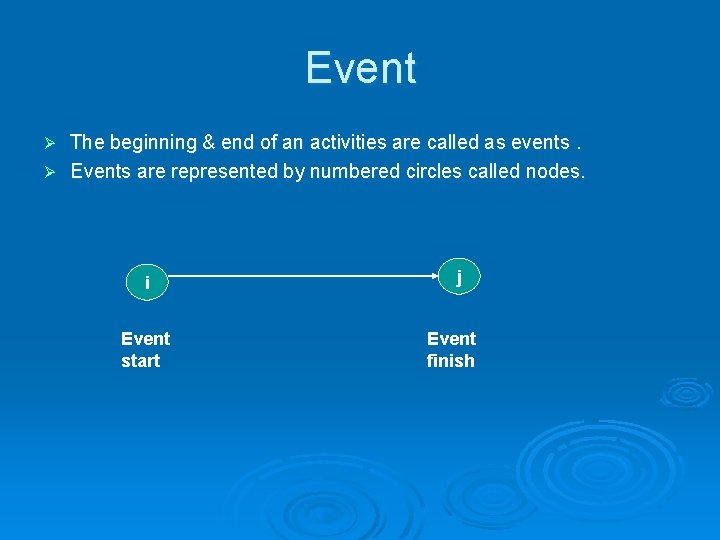 Event

➢ The beginning & end of an activities are called as events .
➢ Events are represented by numbered circles called nodes.

i

j

Event
start

Event
finish